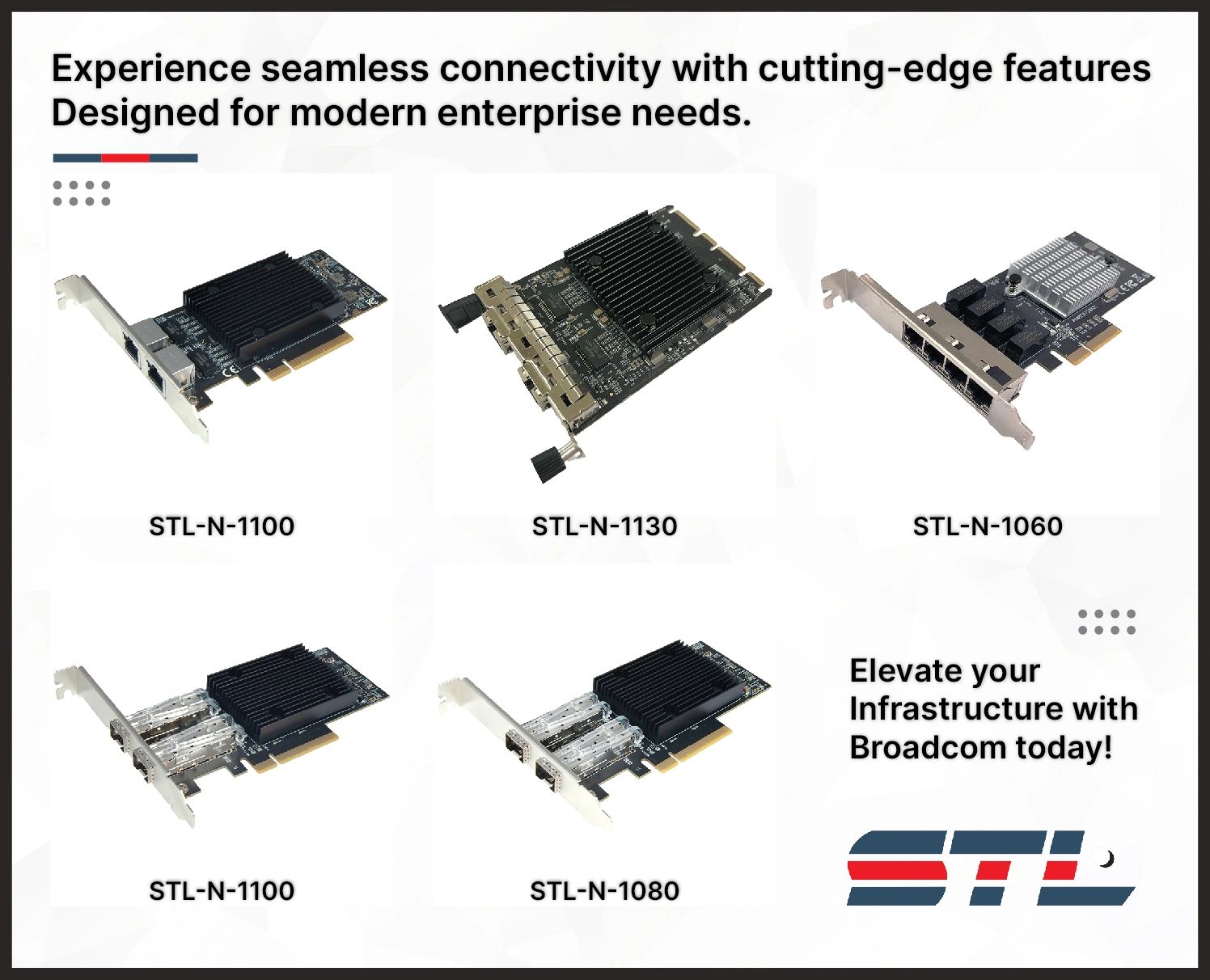 Experience seamless connectivity with cutting-edge features Designed for modern enterprise needs.

STL-N-1100

STL-N-1130

STL-N-1060

STL-N-1100

STL-N-1080

Elevate your Infrastructure with Broadcom today!

STL